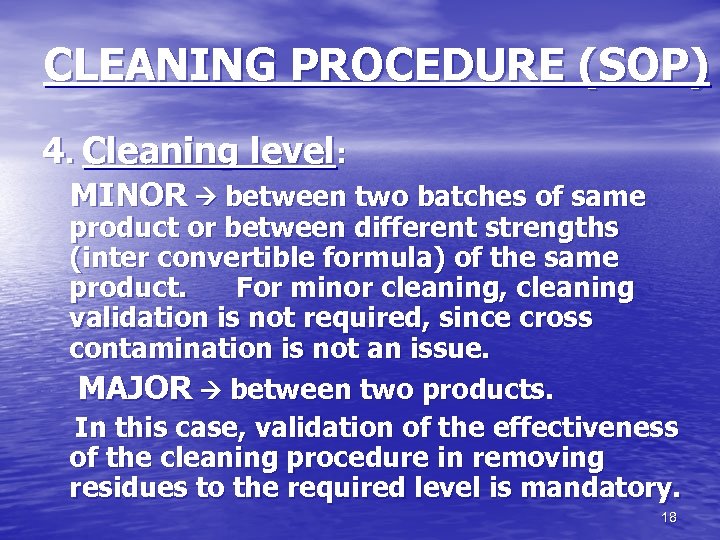 CLEANING PROCEDURE (SOP)

4. Cleaning level:

MINOR → between two batches of same product or between different strengths (inter convertible formula) of the same product. For minor cleaning, cleaning validation is not required, since cross contamination is not an issue.

MAJOR → between two products.

In this case, validation of the effectiveness of the cleaning procedure in removing residues to the required level is mandatory.

18